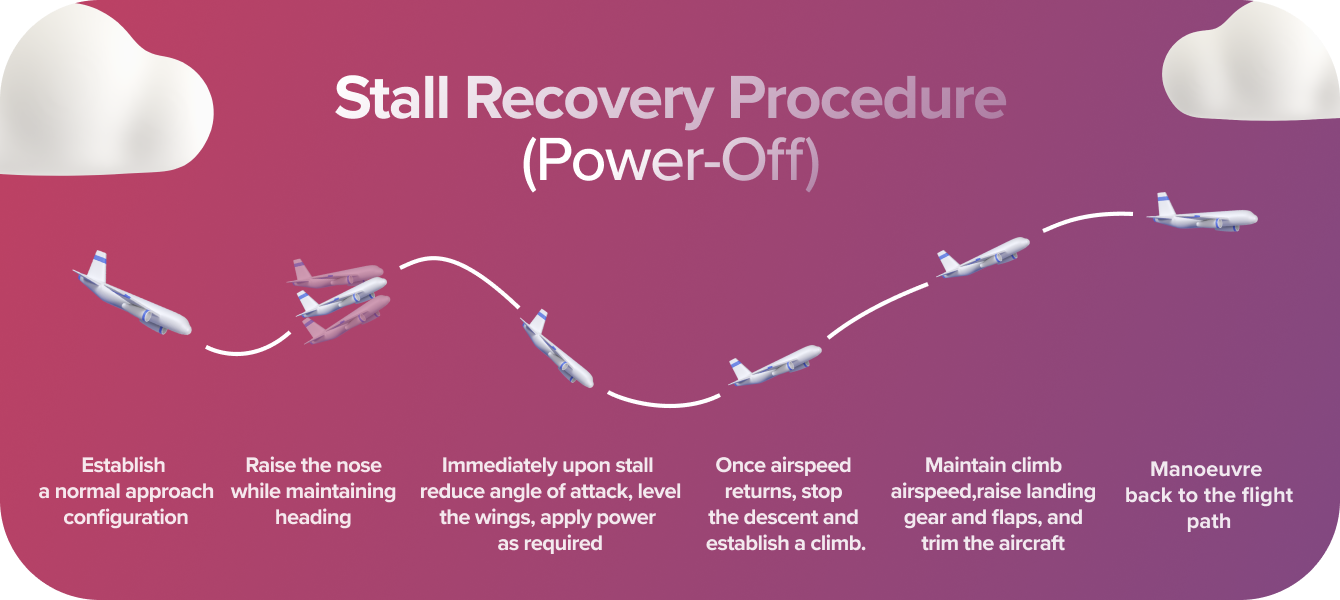 Stall Recovery Procedure
(Power-Off)

Establish a normal approach configuration

Raise the nose while maintaining heading

Immediately upon stall reduce angle of attack, level the wings, apply power as required

Once airspeed returns, stop the descent and establish a climb.

Maintain climb airspeed,raise landing gear and flaps, and trim the aircraft

Manoeuvre back to the flight path